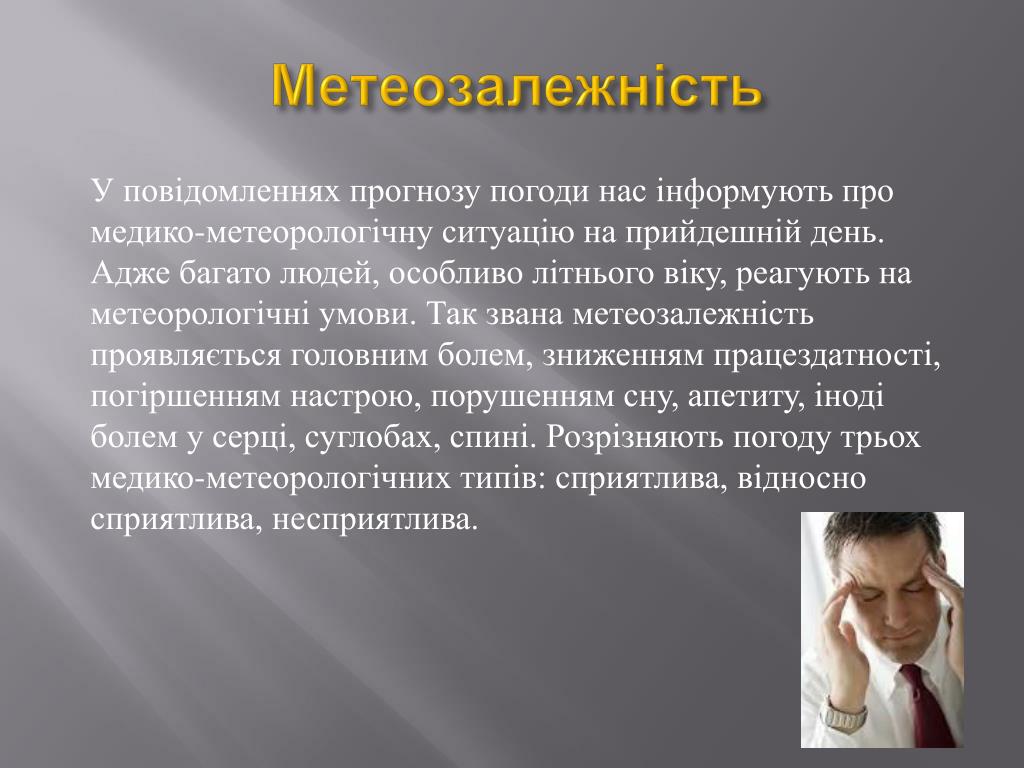 Метеозалежність

У повідомленнях прогнозу погоди нас інформують про медико-метеорологічну ситуацію на прийдешній день. Адже багато людей, особливо літнього віку, реагують на метеорологічні умови. Так звана метеозалежність проявляється головним болем, зниженням працездатності, погіршенням настрою, порушенням сну, апетиту, іноді болем у серці, суглобах, спині. Розрізняють погоду трьох медико-метеорологічних типів: сприятлива, відносно сприятлива, несприятлива.